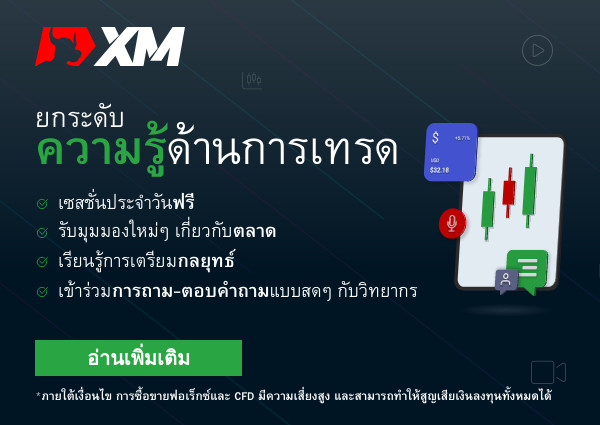 XM

ยกระดับ
ความรู้ด้านการเทรด

เซสชั่นประจำวันฟรี
รับมุมมองใหม่ๆ เกี่ยวกับตลาด
เรียนรู้การเตรียมกลยุทธ์
เข้าร่วมการถาม-ตอบคำถามแบบสดๆ กับวิทยากร

$ +5.71%
USD
$32.18

อ่านเพิ่มเติม

*ภายใต้เงื่อนไข การซื้อขายฟอเร็กซ์และ CFD มีความเสี่ยงสูง และสามารถทำให้สูญเสียเงินลงทุนทั้งหมดได้